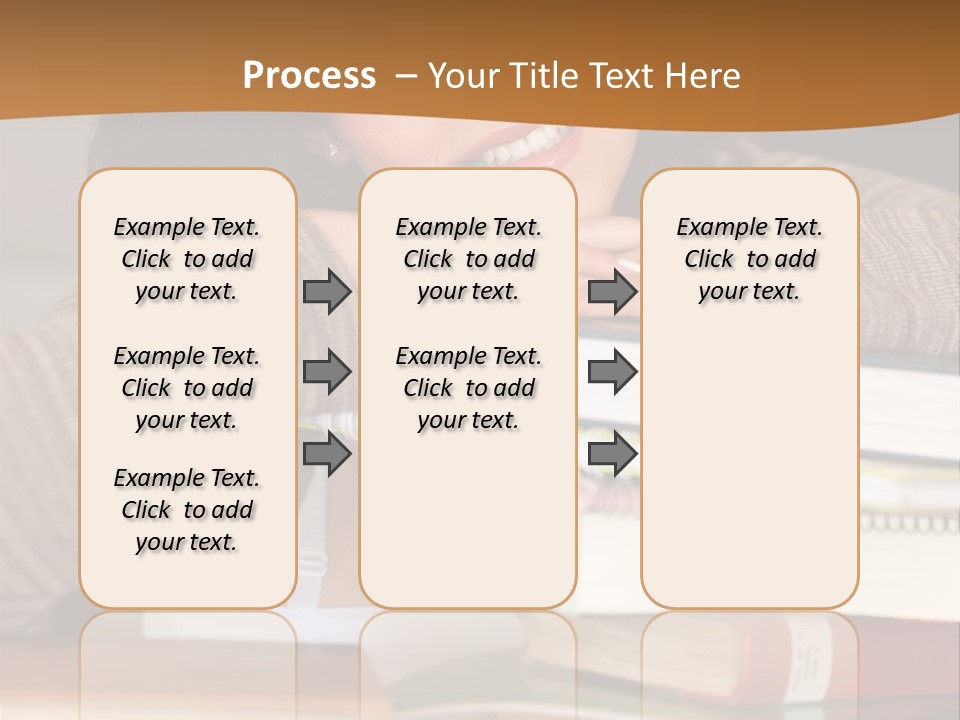 Process – Your Title Text Here

Example Text. Click to add your text.

Example Text. Click to add your text.

Example Text. Click to add your text.

Example Text. Click to add your text.

Example Text. Click to add your text.

Example Text. Click to add your text.